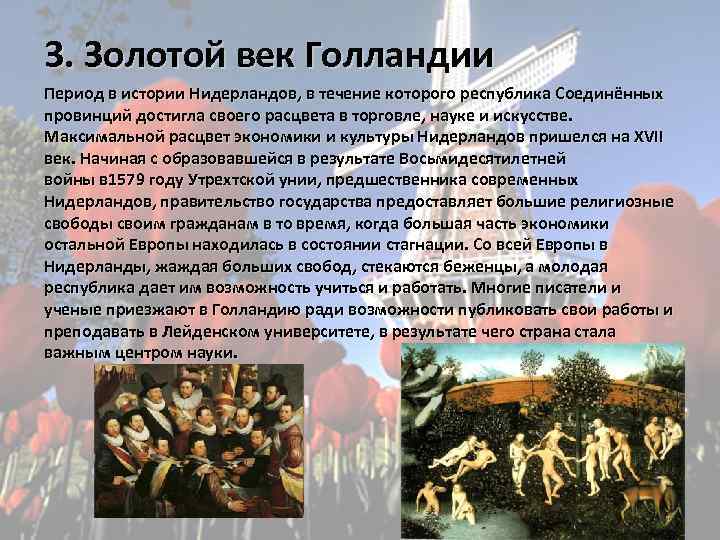 3. Золотой век Голландии

Период в истории Нидерландов, в течение которого республика Соединённых провинций достигла своего расцвета в торговле, науке и искусстве. Максимальной расцвет экономики и культуры Нидерландов пришелся на XVII век. Начиная с образовавшейся в результате Восьмидесятилетней войны в1579 году Утрехтской унии, предшественника современных Нидерландов, правительство государства предоставляет большие религиозные свободы своим гражданам в то время, когда большая часть экономики остальной Европы находилась в состоянии стагнации. Со всей Европы в Нидерланды, жаждая больших свобод, стекаются беженцы, а молодая республика дает им возможность учиться и работать. Многие писатели и ученые приезжают в Голландию ради возможности публиковать свои работы и преподавать в Лейденском университете, в результате чего страна стала важным центром науки.